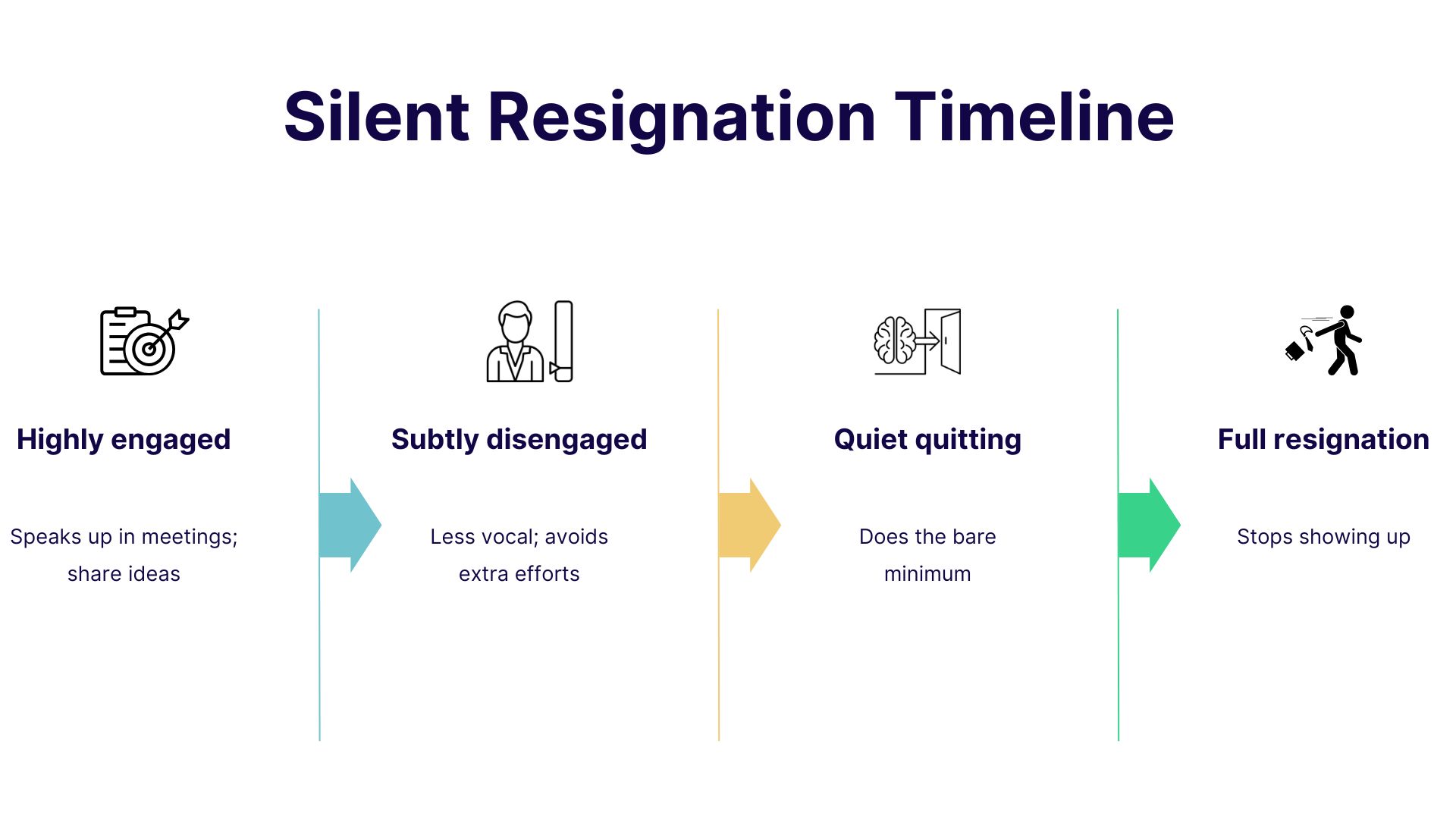 Silent Resignation Timeline

Highly engaged

Speaks up in meetings; share ideas

Subtly disengaged

Less vocal; avoids extra efforts

Quiet quitting

Does the bare minimum

Full resignation

Stops showing up